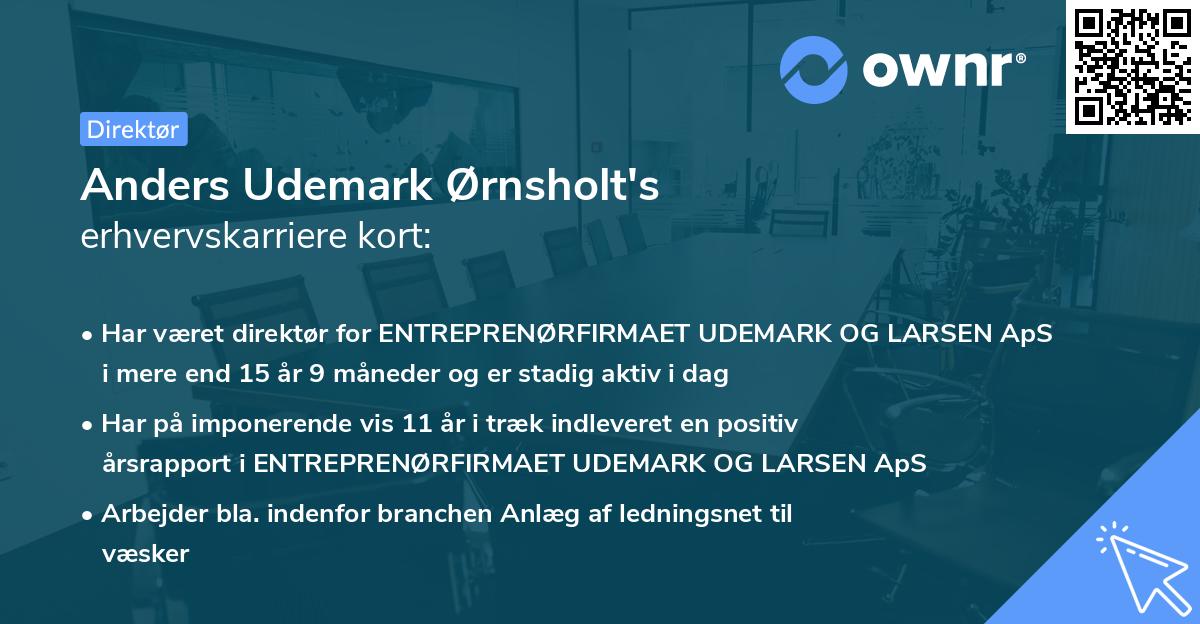 ownr®

Direktør

Anders Udemark Ørnsholt's
erhvervskarriere kort:

• Har været direktør for ENTREPRENØRFIRMAET UDEMARK OG LARSEN ApS i mere end 15 år 9 måneder og er stadig aktiv i dag

• Har på imponerende vis 11 år i træk indleveret en positiv årsrapport i ENTREPRENØRFIRMAET UDEMARK OG LARSEN ApS

• Arbejder bla. indenfor branchen Anlæg af ledningsnet til væsker